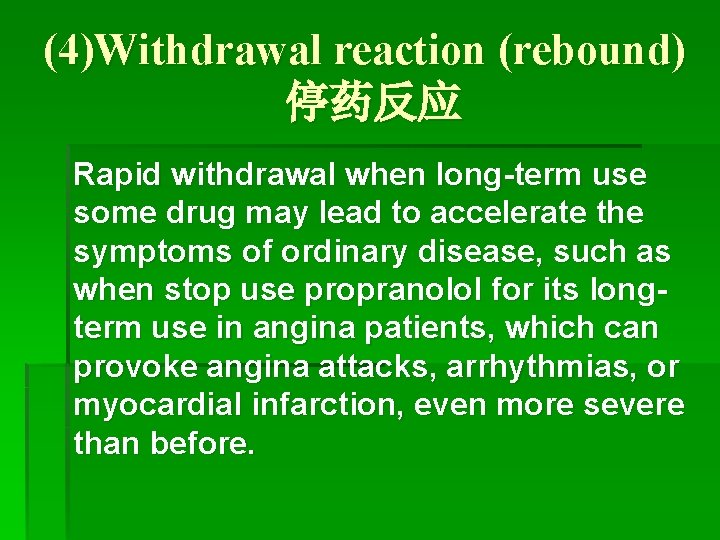 (4)Withdrawal reaction (rebound)
停药反应

Rapid withdrawal when long-term use some drug may lead to accelerate the symptoms of ordinary disease, such as when stop use propranolol for its long-term use in angina patients, which can provoke angina attacks, arrhythmias, or myocardial infarction, even more severe than before.